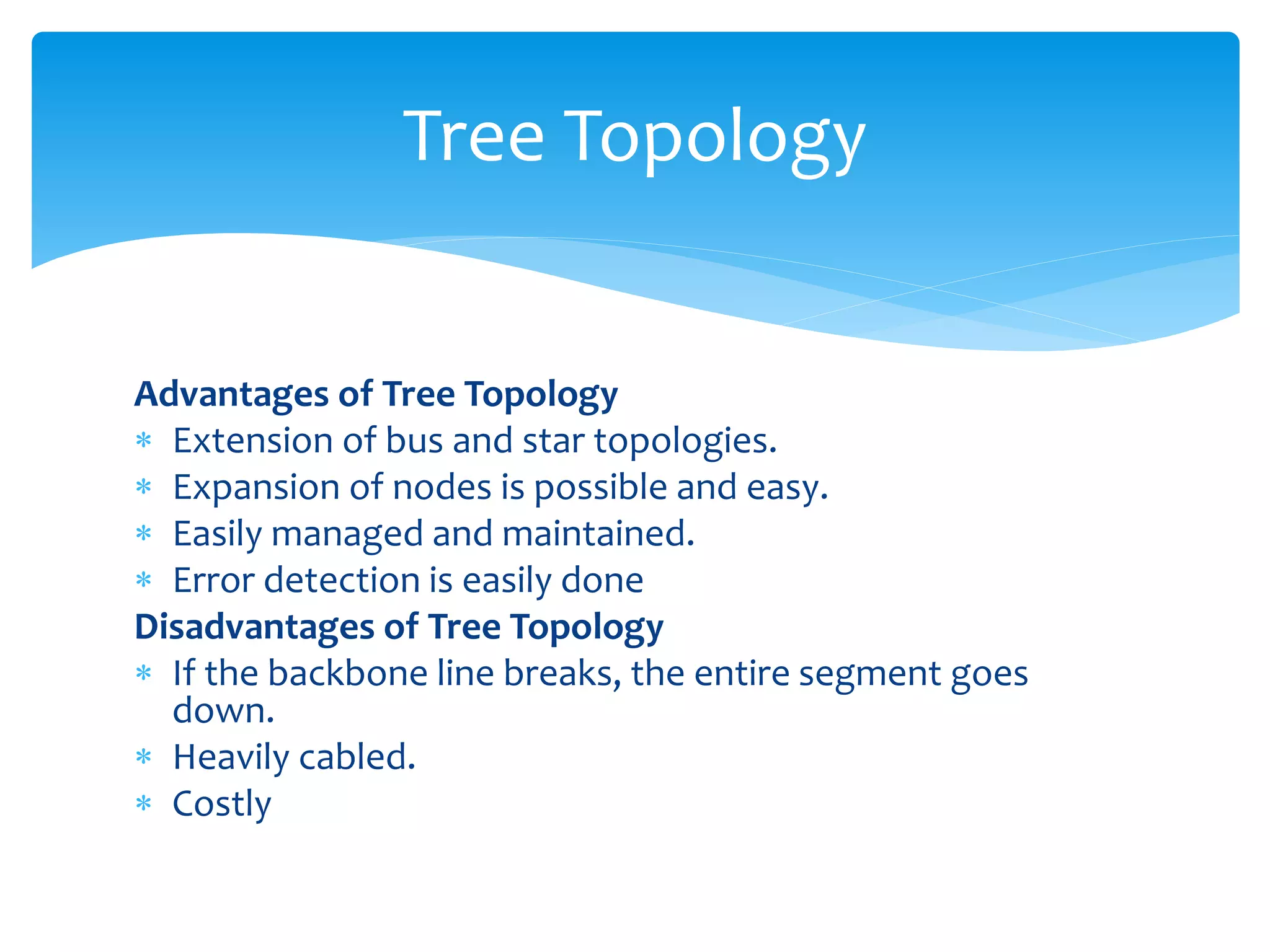 Tree Topology

Advantages of Tree Topology
* Extension of bus and star topologies.
* Expansion of nodes is possible and easy.
* Easily managed and maintained.
* Error detection is easily done

Disadvantages of Tree Topology
* If the backbone line breaks, the entire segment goes down.
* Heavily cabled.
* Costly